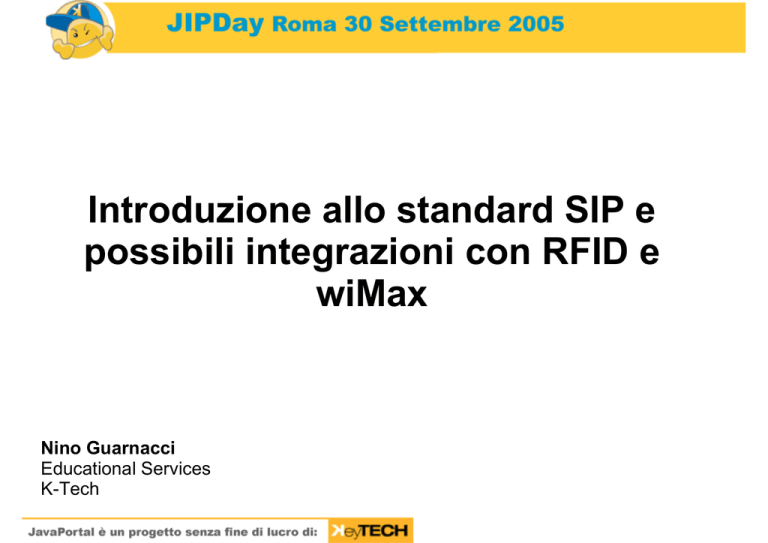 JIPDay Roma 30 Settembre 2005

Introduzione allo standard SIP e possibili integrazioni con RFID e wiMax

Nino Guarnacci
Educational Services
K-Tech

JavaPortal è un progetto senza fine di lucro di: KeyTECH